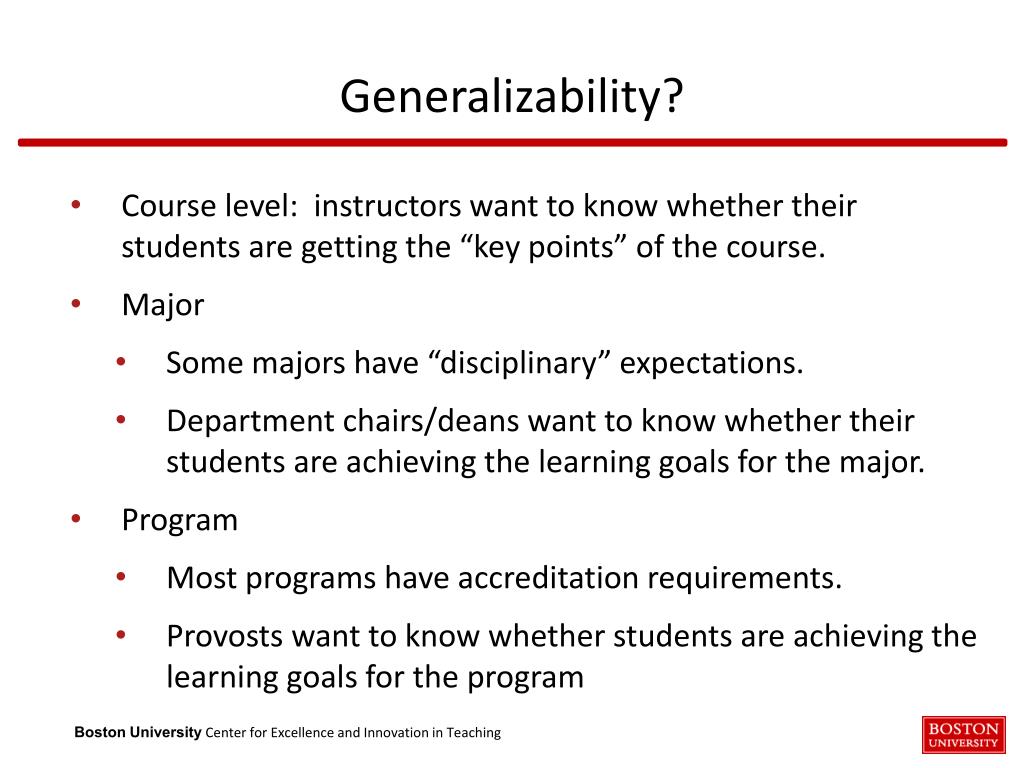 Generalizability?

• Course level: instructors want to know whether their students are getting the “key points” of the course.
• Major
  • Some majors have “disciplinary” expectations.
  • Department chairs/deans want to know whether their students are achieving the learning goals for the major.
• Program
  • Most programs have accreditation requirements.
  • Provosts want to know whether students are achieving the learning goals for the program

Boston University Center for Excellence and Innovation in Teaching

BOSTON UNIVERSITY